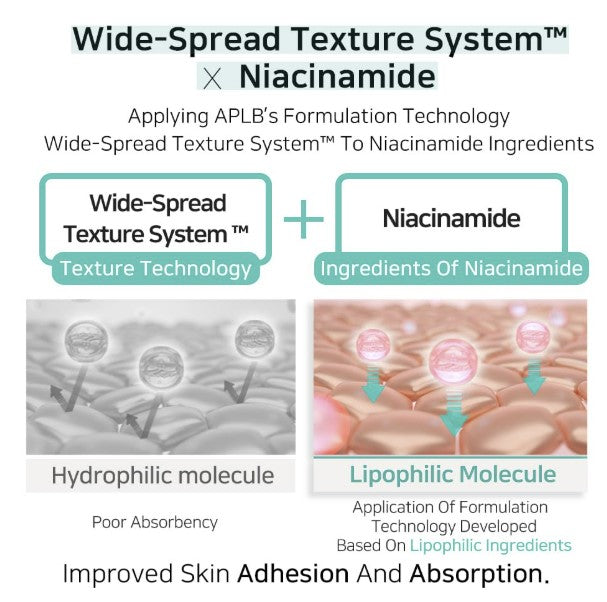 Wide-Spread Texture System™
X Niacinamide

Applying APLB's Formulation Technology
Wide-Spread Texture System™ To Niacinamide Ingredients

Wide-Spread Texture System ™
Texture Technology

+

Niacinamide
Ingredients Of Niacinamide

Hydrophilic molecule

Poor Absorbency

Lipophilic Molecule

Application Of Formulation Technology Developed Based On Lipophilic Ingredients

Improved Skin Adhesion And Absorption.